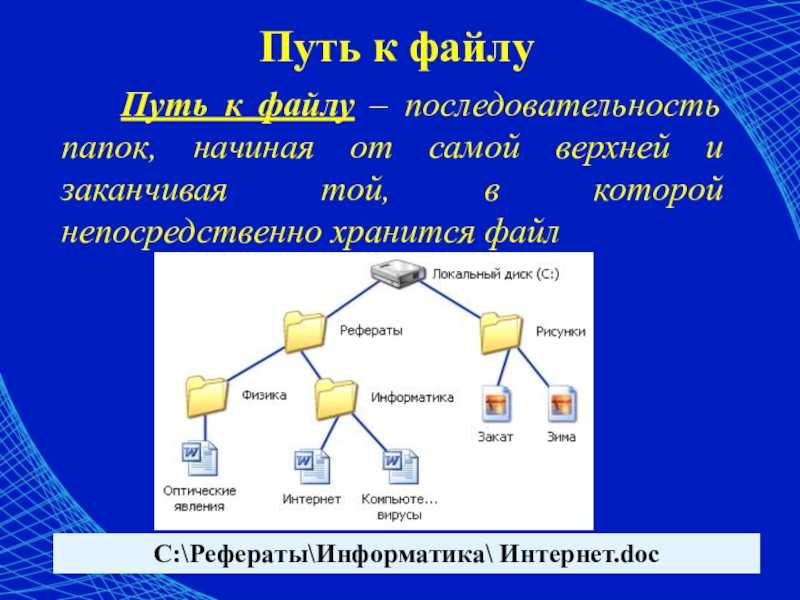 Путь к файлу

Путь к файлу – последовательность папок, начиная от самой верхней и заканчивая той, в которой непосредственно хранится файл

Локальный диск (C:)

Рефераты

Рисунки

Физика

Информатика

Закат

Зима

Оптические явления

Интернет

Компьюте... вирусы

C:\Рефераты\Информатика\ Интернет.doc